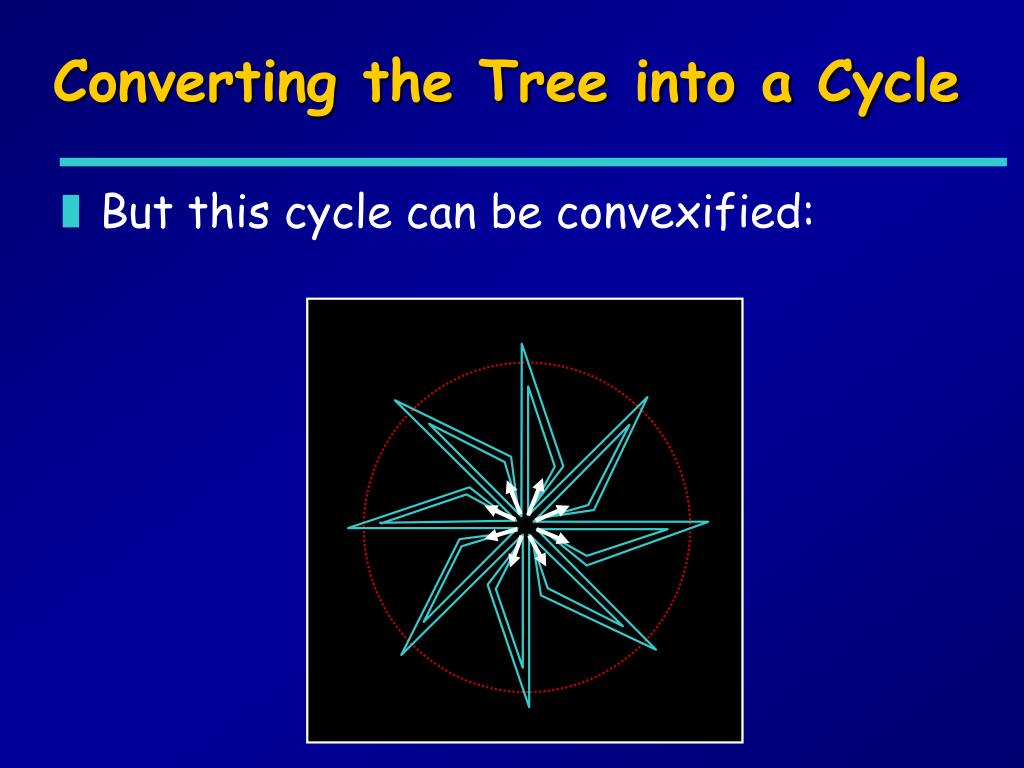 Converting the Tree into a Cycle

But this cycle can be convexified: